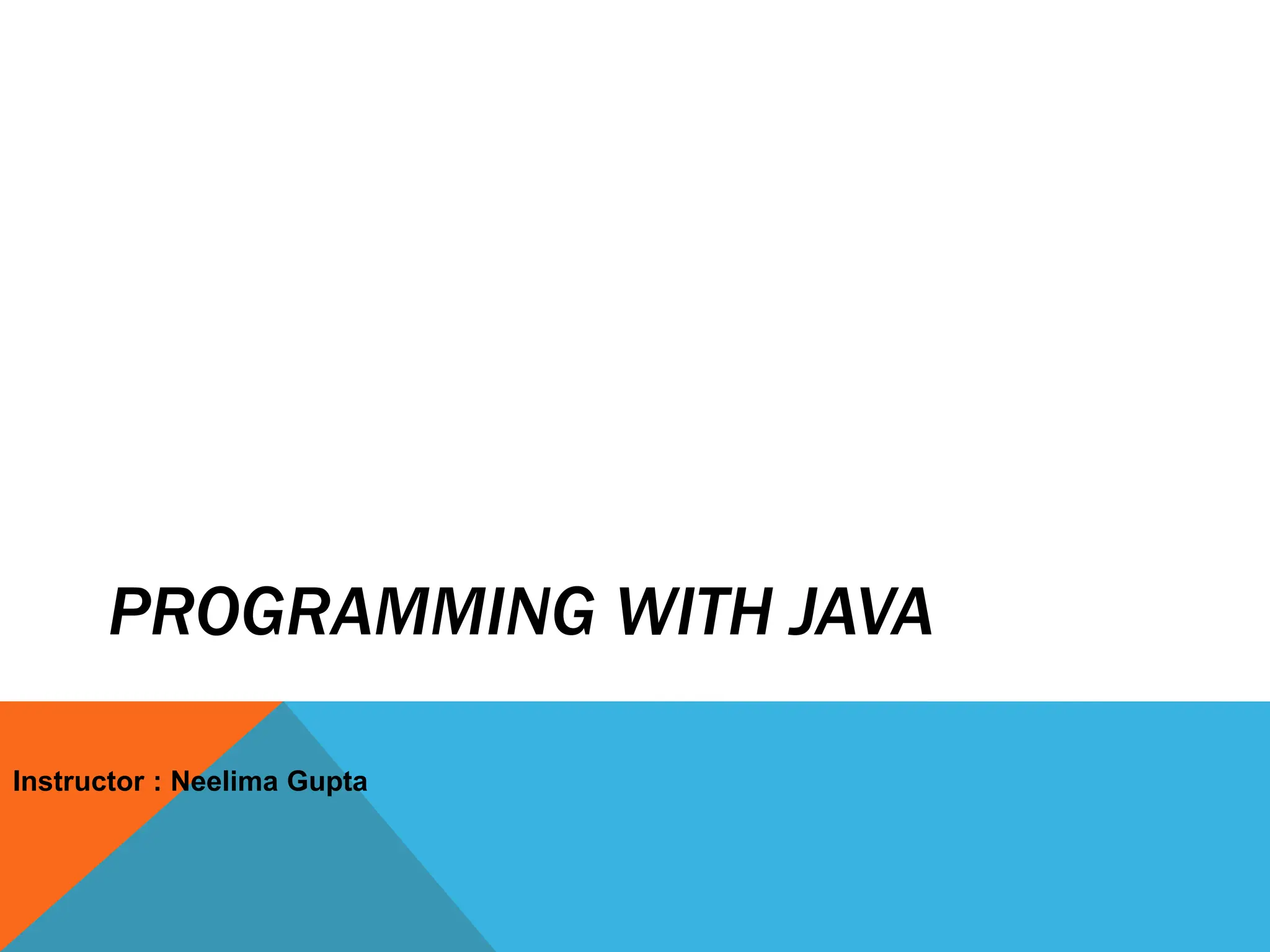 PROGRAMMING WITH JAVA

Instructor : Neelima Gupta